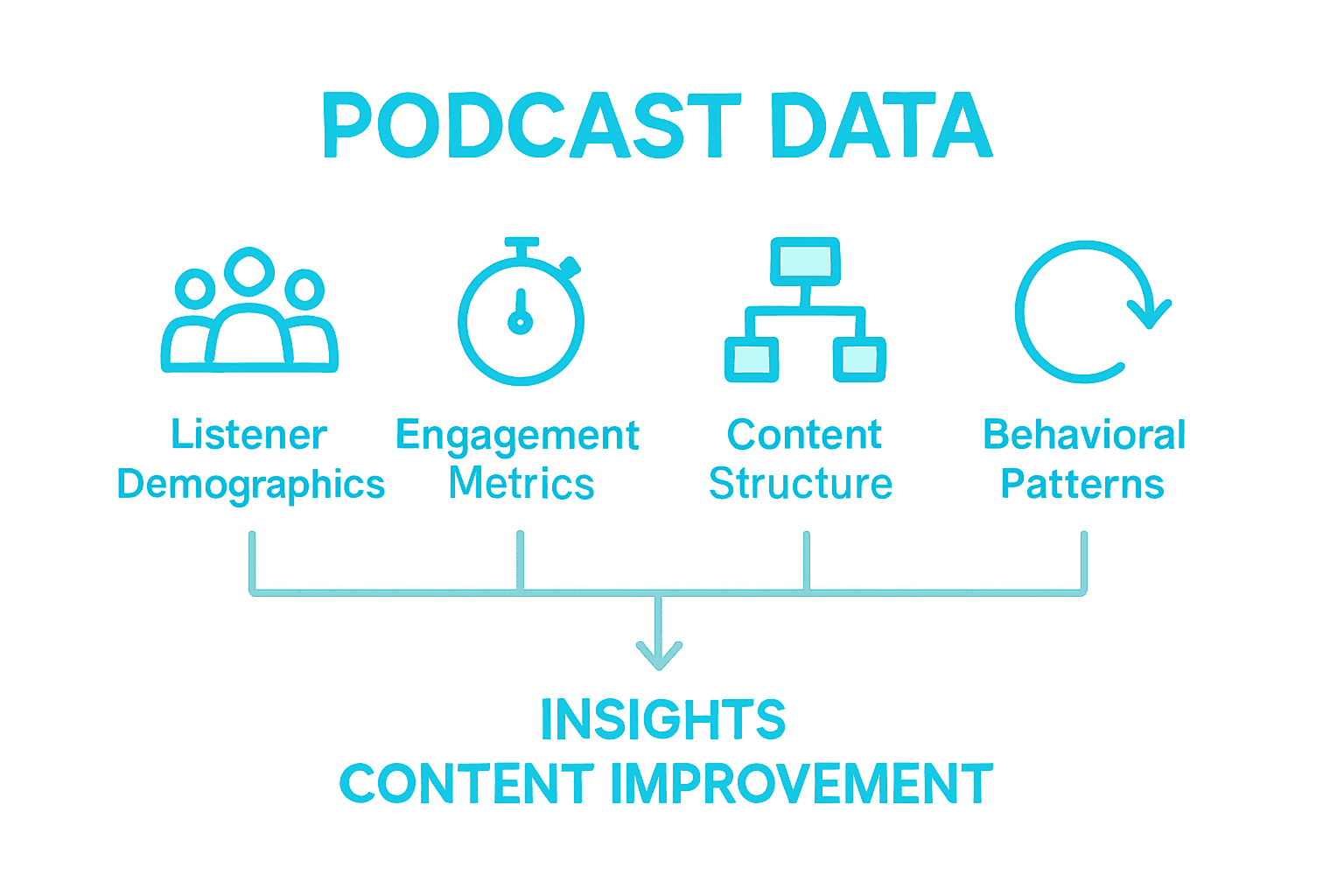 PODCAST DATA

Listener Demographics

Engagement Metrics

Content Structure

Behavioral Patterns

INSIGHTS
CONTENT IMPROVEMENT